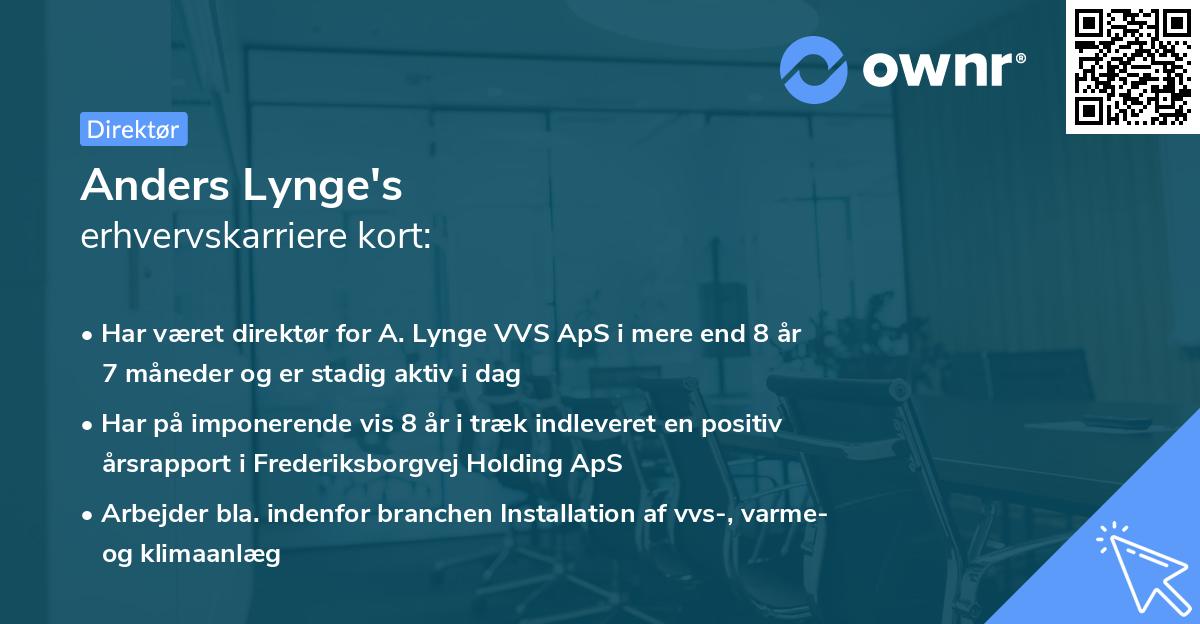 ownr®

Direktør

Anders Lynge's
erhvervskarriere kort:

• Har været direktør for A. Lynge VVS ApS i mere end 8 år 7 måneder og er stadig aktiv i dag

• Har på imponerende vis 8 år i træk indleveret en positiv årsrapport i Frederiksborgvej Holding ApS

• Arbejder bla. indenfor branchen Installation af vvs-, varme- og klimaanlæg